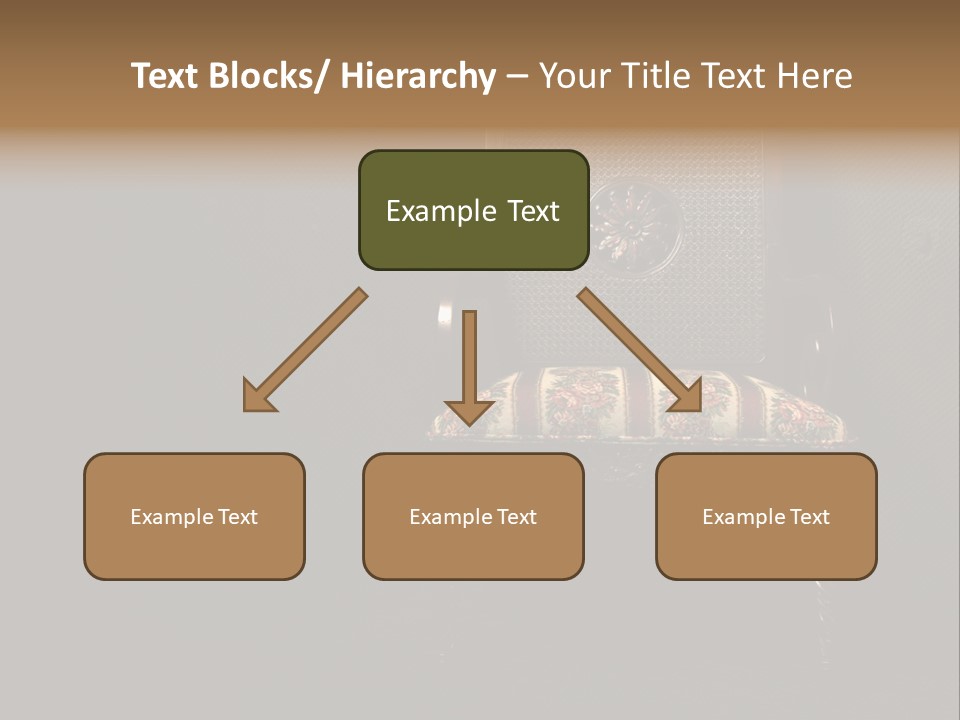 Text Blocks/ Hierarchy – Your Title Text Here

Example Text

Example Text

Example Text

Example Text